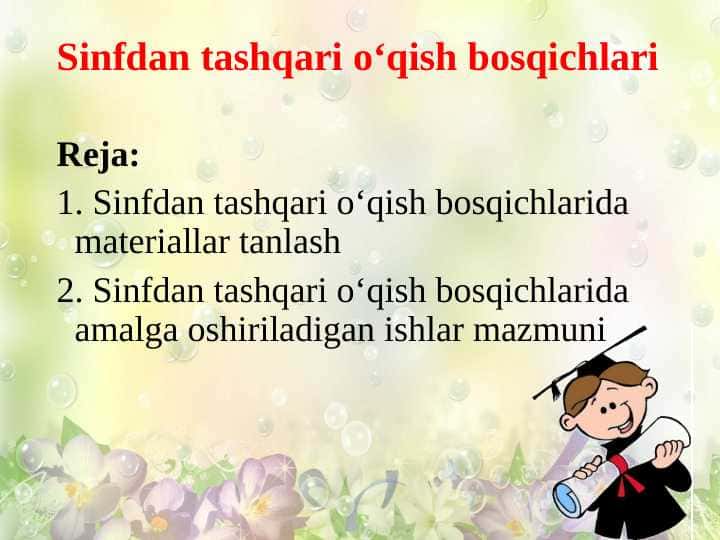 Sinfdan tashqari o‘qish bosqichlari

Reja:

1. Sinfdan tashqari o‘qish bosqichlarida materiallar tanlash

2. Sinfdan tashqari o‘qish bosqichlarida amalga oshiriladigan ishlar mazmuni